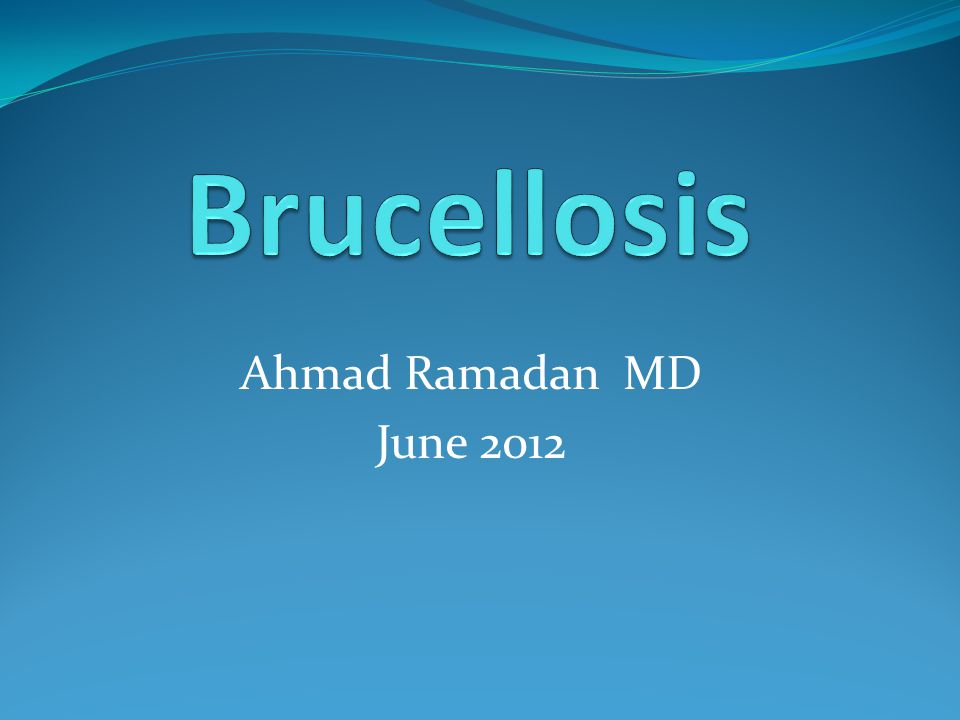 Brucellosis

Ahmad Ramadan MD
June 2012